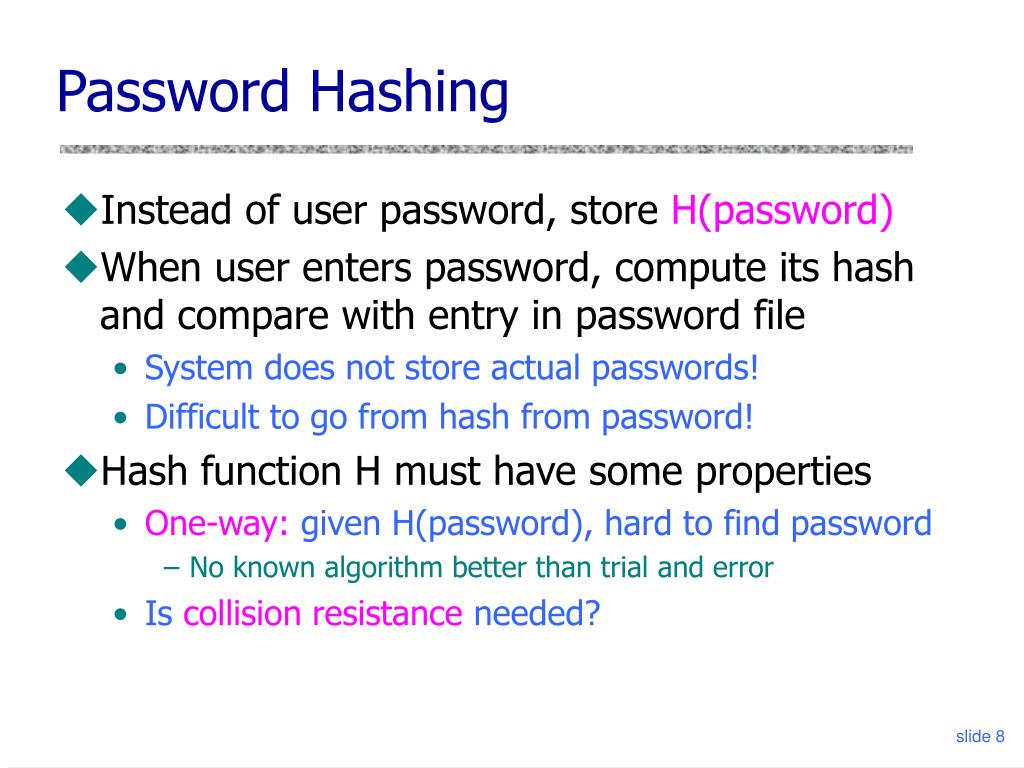 Password Hashing

◆Instead of user password, store H(password)

◆When user enters password, compute its hash and compare with entry in password file

• System does not store actual passwords!

• Difficult to go from hash from password!

◆Hash function H must have some properties

• One-way: given H(password), hard to find password

– No known algorithm better than trial and error

• Is collision resistance needed?

slide 8